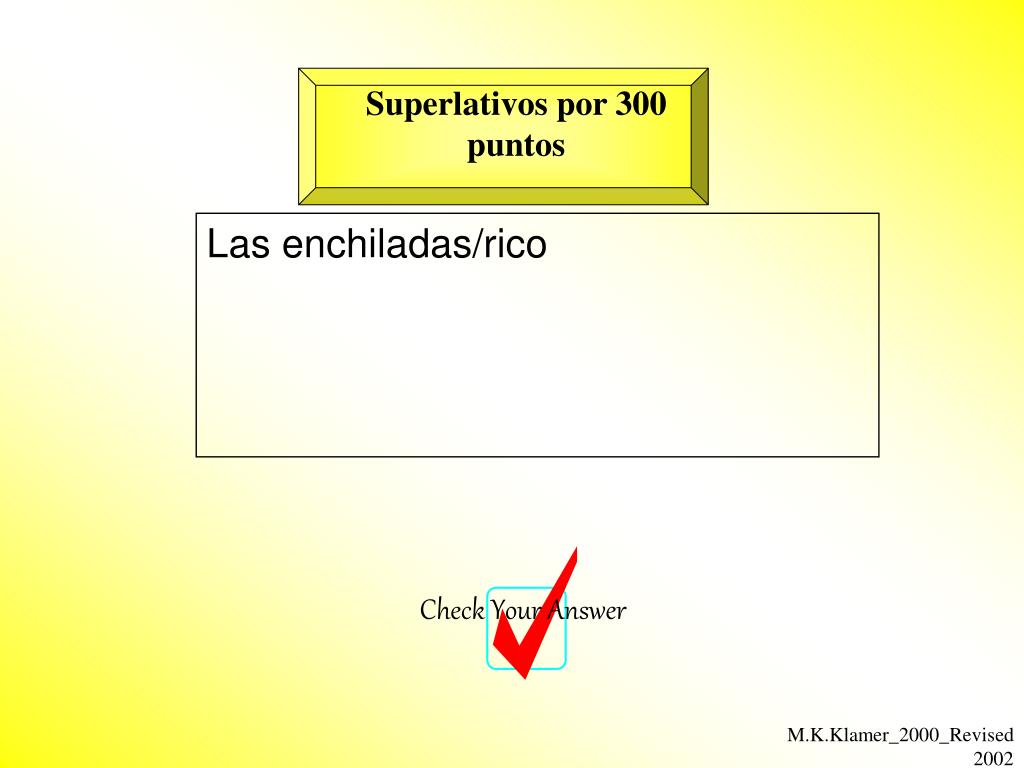 Superlativos por 300 puntos

Las enchiladas/rico

Check Your Answer

M.K.Klamer_2000_Revised 2002